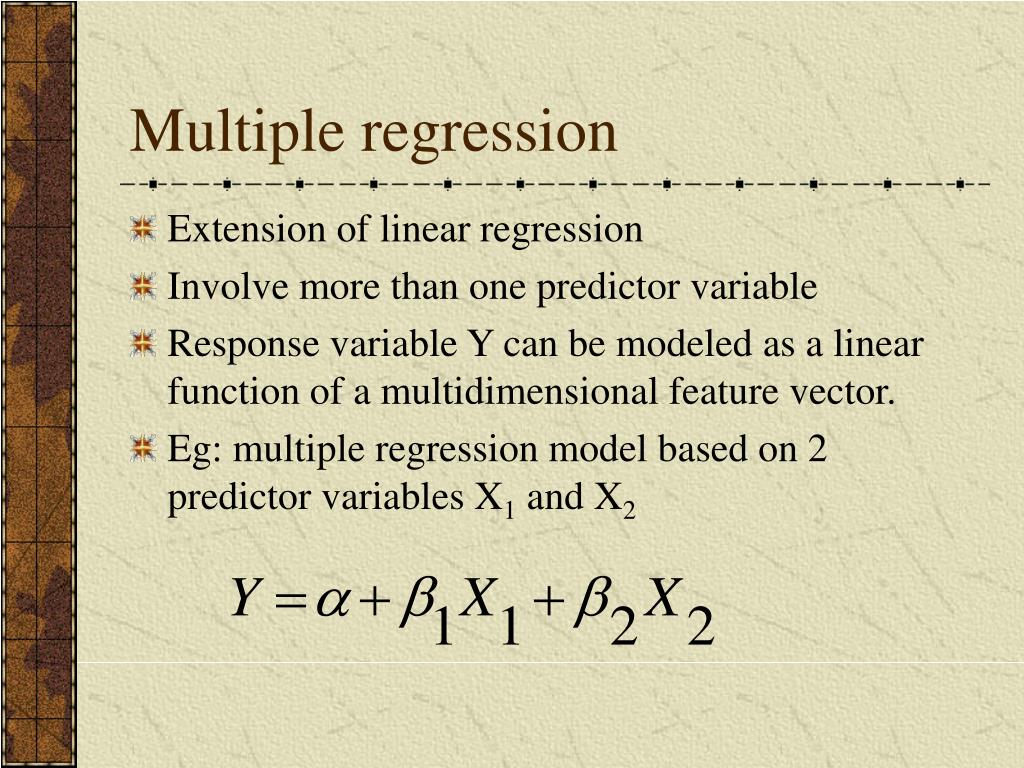 Multiple regression

Extension of linear regression

Involve more than one predictor variable

Response variable Y can be modeled as a linear function of a multidimensional feature vector.

Eg: multiple regression model based on 2 predictor variables $X_1$ and $X_2$

$Y = \alpha + \beta_1 X_1 + \beta_2 X_2$